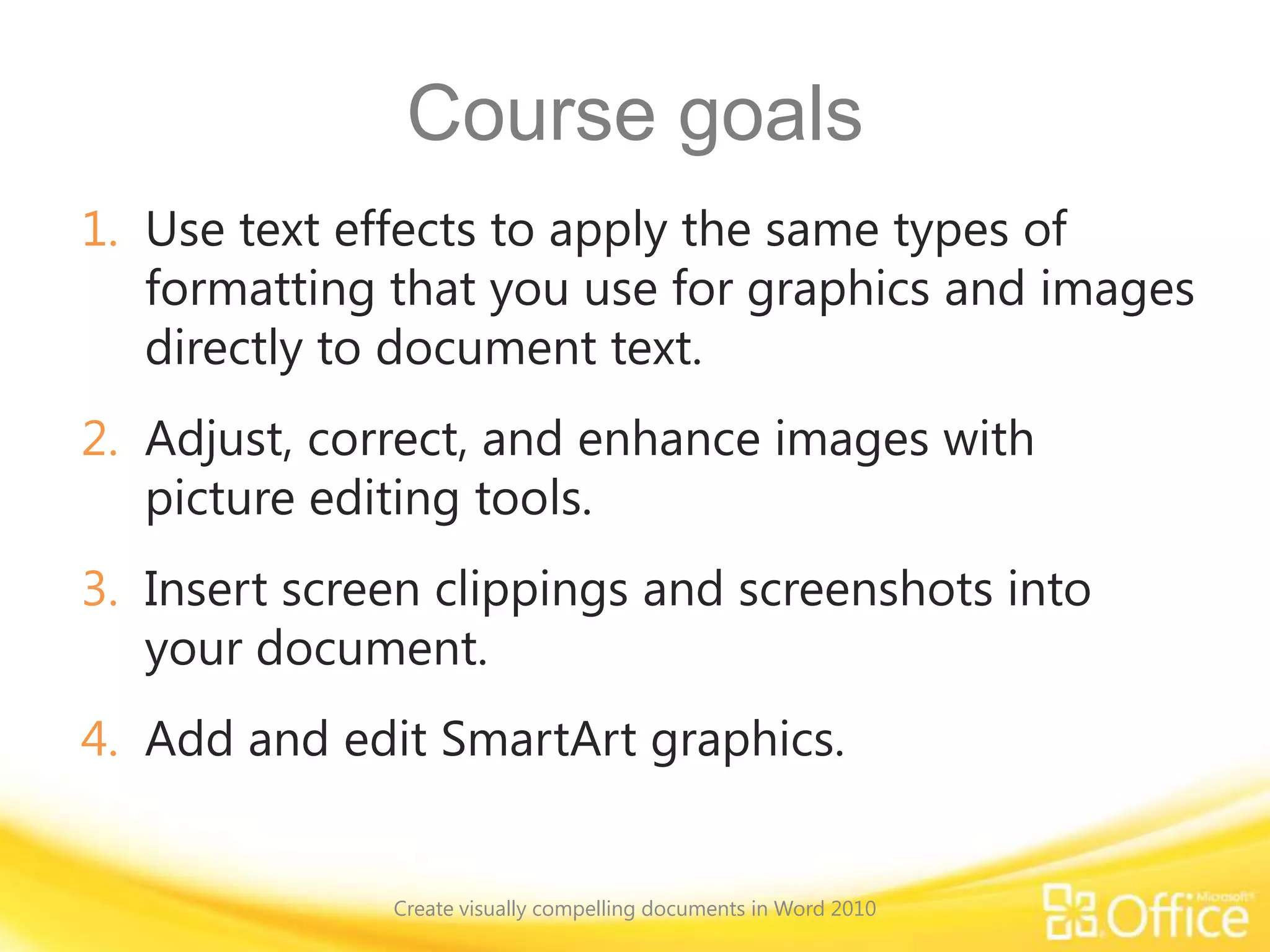 Course goals

1. Use text effects to apply the same types of formatting that you use for graphics and images directly to document text.

2. Adjust, correct, and enhance images with picture editing tools.

3. Insert screen clippings and screenshots into your document.

4. Add and edit SmartArt graphics.

Create visually compelling documents in Word 2010

Microsoft Office